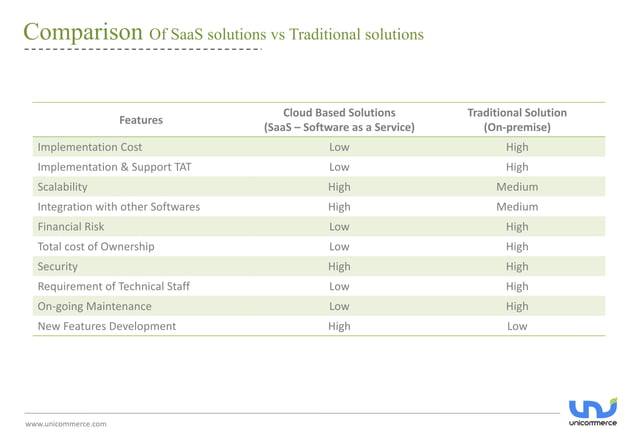 Comparison Of SaaS solutions vs Traditional solutions

| Features | Cloud Based Solutions (SaaS – Software as a Service) | Traditional Solution (On-premise) |
|---|---|---|
| Implementation Cost | Low | High |
| Implementation & Support TAT | Low | High |
| Scalability | High | Medium |
| Integration with other Softwares | High | Medium |
| Financial Risk | Low | High |
| Total cost of Ownership | Low | High |
| Security | High | High |
| Requirement of Technical Staff | Low | High |
| On-going Maintenance | Low | High |
| New Features Development | High | Low |

www.unicommerce.com

unicommerce